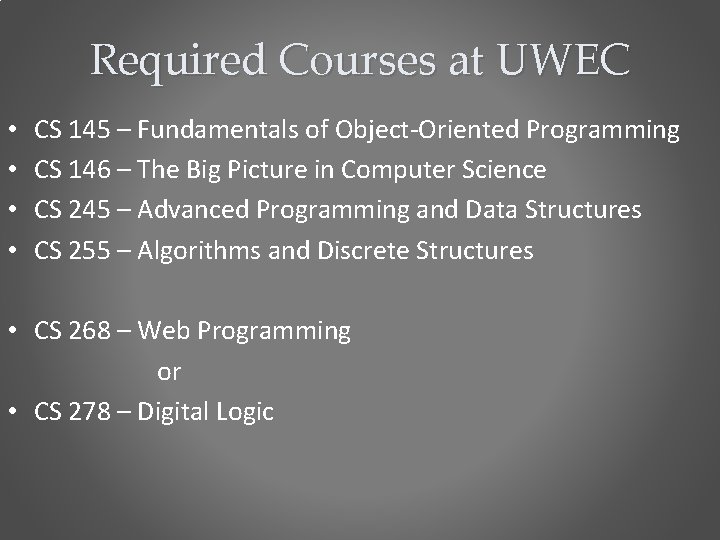 Required Courses at UWEC

• CS 145 – Fundamentals of Object-Oriented Programming
• CS 146 – The Big Picture in Computer Science
• CS 245 – Advanced Programming and Data Structures
• CS 255 – Algorithms and Discrete Structures

• CS 268 – Web Programming
or
• CS 278 – Digital Logic